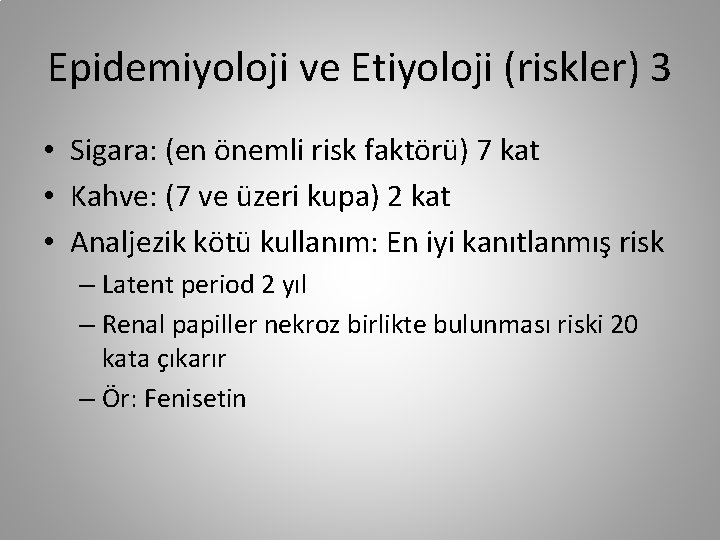 Epidemiyoloji ve Etiyoloji (riskler) 3

• Sigara: (en önemli risk faktörü) 7 kat
• Kahve: (7 ve üzeri kupa) 2 kat
• Analjezik kötü kullanım: En iyi kanıtlanmış risk
– Latent period 2 yıl
– Renal papiller nekroz birlikte bulunması riski 20 kata çıkarır
– Ör: Fenisetin